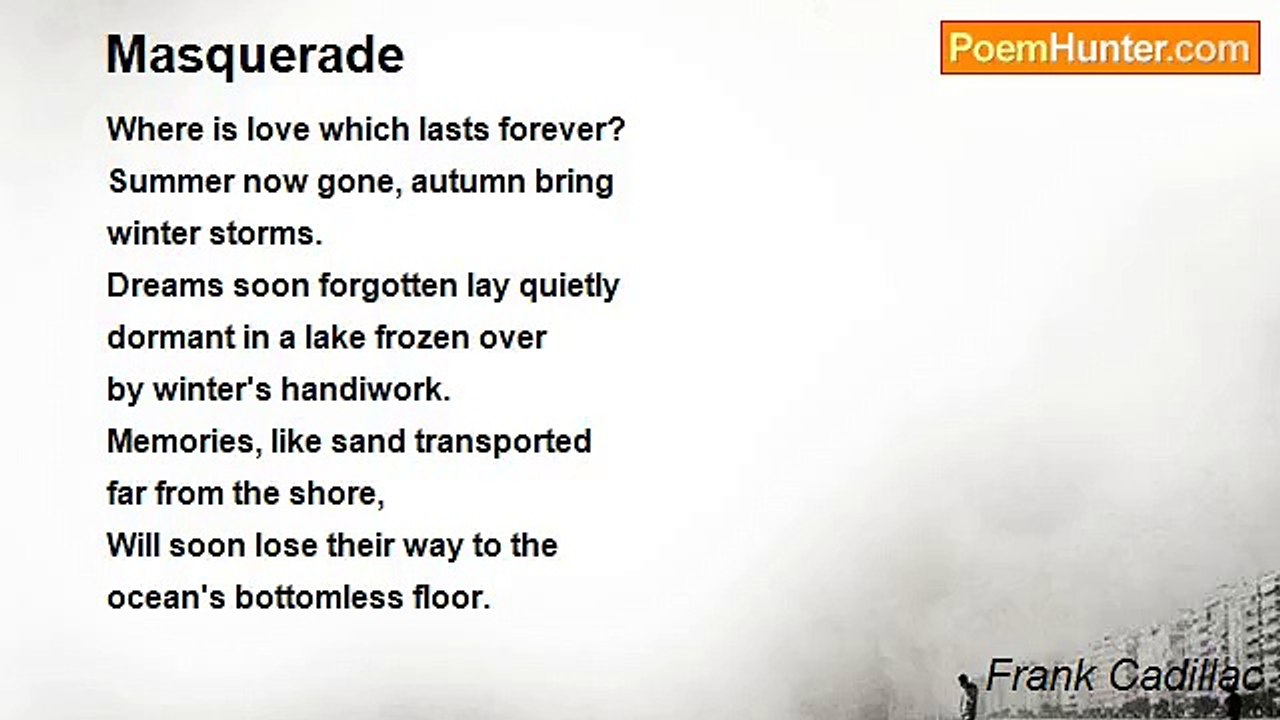 Masquerade

PoemHunter.com

Where is love which lasts forever?
Summer now gone, autumn bring
winter storms.
Dreams soon forgotten lay quietly
dormant in a lake frozen over
by winter's handiwork.
Memories, like sand transported
far from the shore,
Will soon lose their way to the
ocean's bottomless floor.

Frank Cadillac